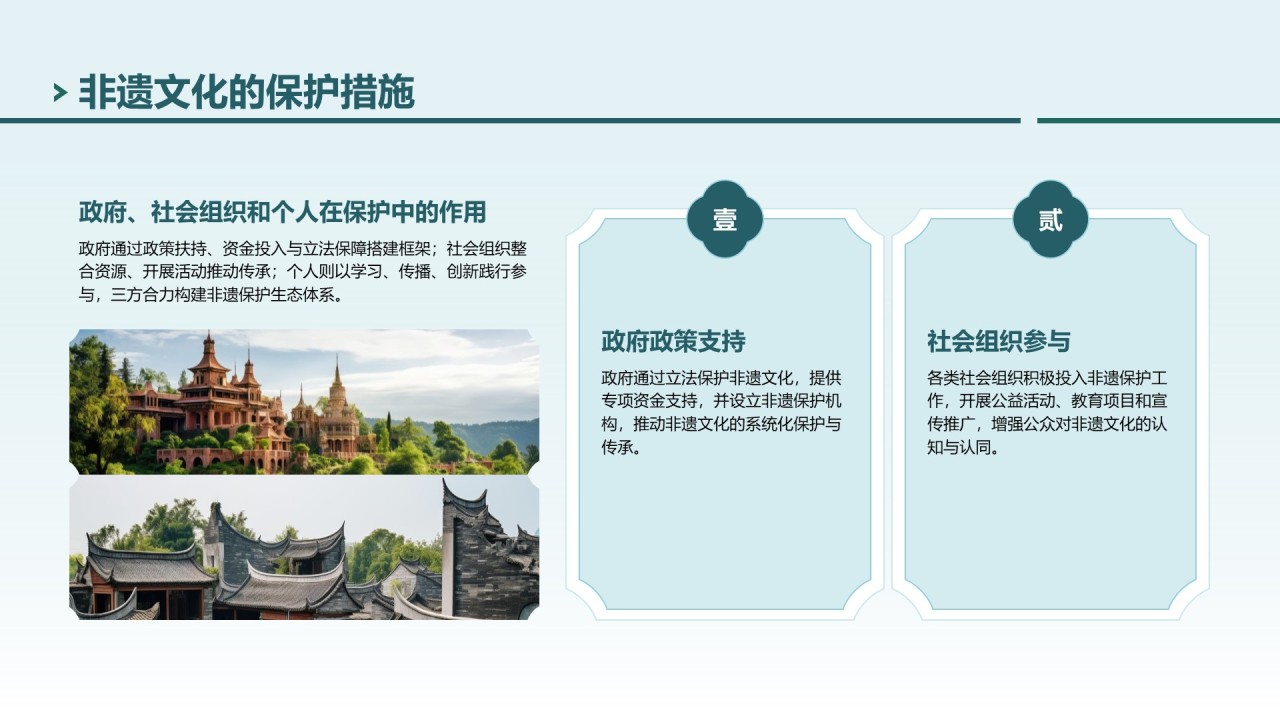 非遗文化的保护措施

政府、社会组织和个人在保护中的作用

政府通过政策扶持、资金投入与立法保障搭建框架；社会组织整合资源、开展活动推动传承；个人则以学习、传播、创新践行参与，三方合力构建非遗保护生态体系。

壹

政府政策支持

政府通过立法保护非遗文化，提供专项资金支持，并设立非遗保护机构，推动非遗文化的系统化保护与传承。

贰

社会组织参与

各类社会组织积极投入非遗保护工作，开展公益活动、教育项目和宣传推广，增强公众对非遗文化的认知与认同。